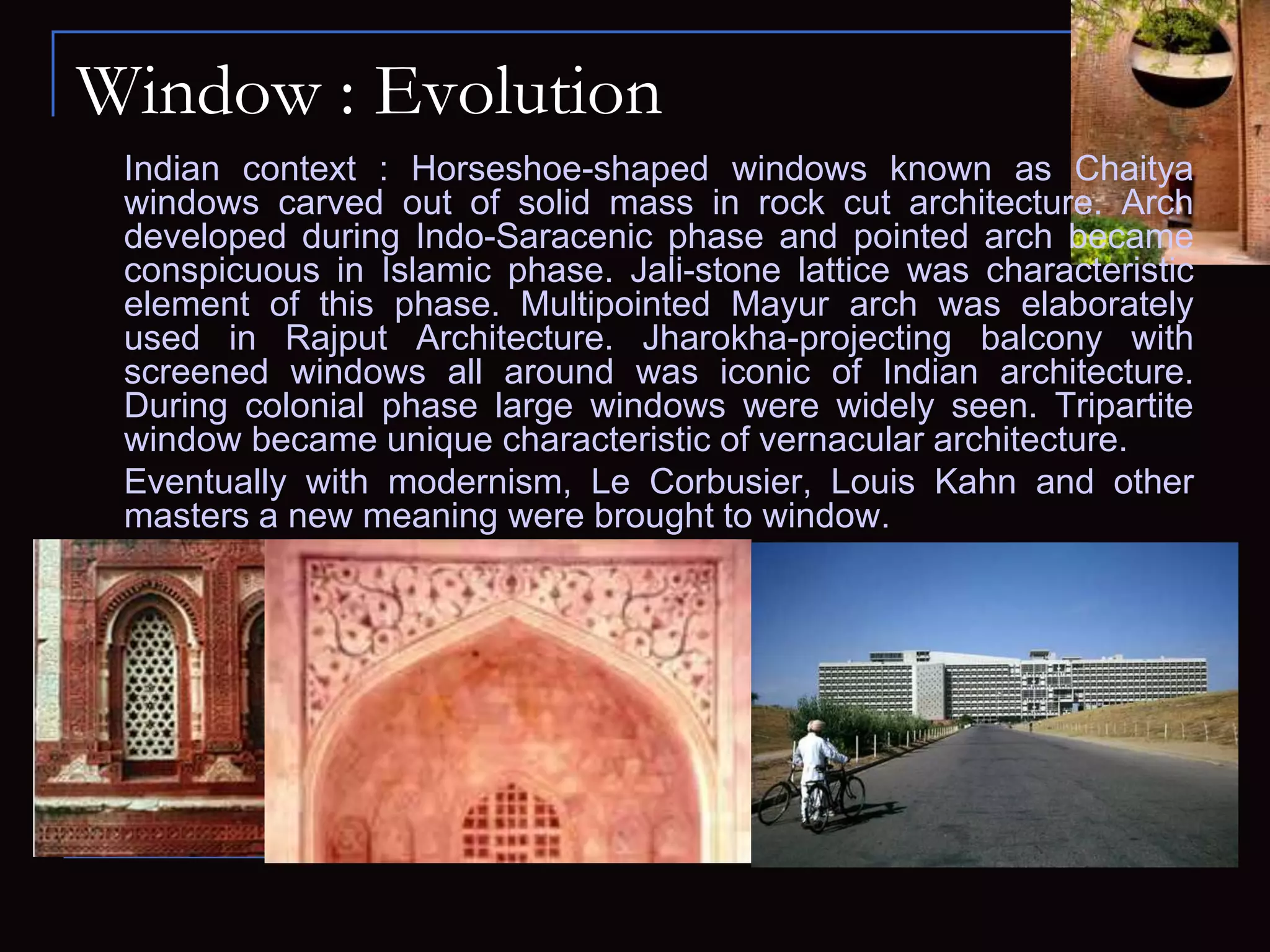 Window : Evolution

Indian context : Horseshoe-shaped windows known as Chaitya windows carved out of solid mass in rock cut architecture. Arch developed during Indo-Saracenic phase and pointed arch became conspicuous in Islamic phase. Jali-stone lattice was characteristic element of this phase. Multipointed Mayur arch was elaborately used in Rajput Architecture. Jharokha-projecting balcony with screened windows all around was iconic of Indian architecture. During colonial phase large windows were widely seen. Tripartite window became unique characteristic of vernacular architecture.

Eventually with modernism, Le Corbusier, Louis Kahn and other masters a new meaning were brought to window.